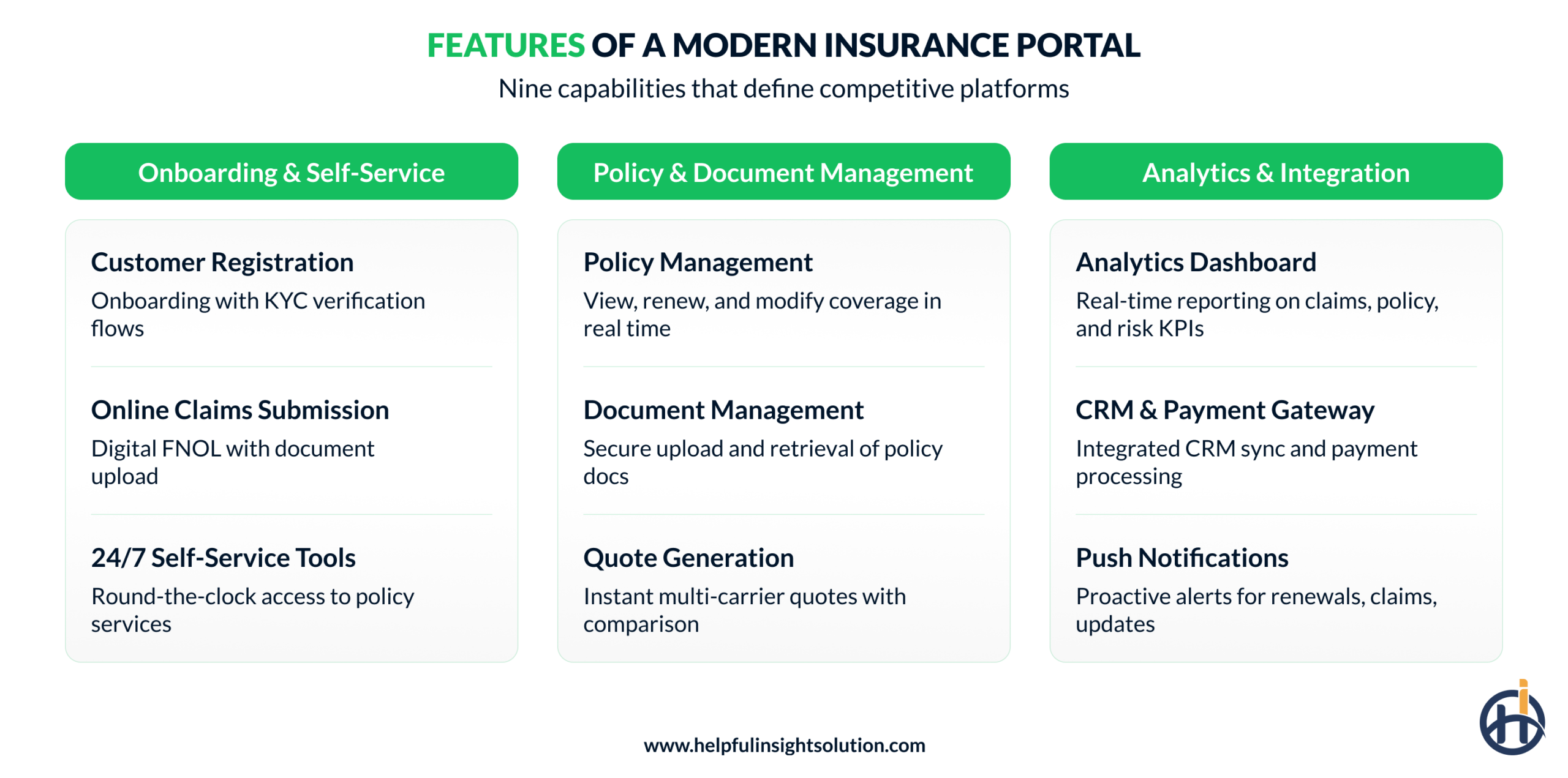 FEATURES OF A MODERN INSURANCE PORTAL
Nine capabilities that define competitive platforms

Onboarding & Self-Service

Customer Registration
Onboarding with KYC verification flows

Online Claims Submission
Digital FNOL with document upload

24/7 Self-Service Tools
Round-the-clock access to policy services

Policy & Document Management

Policy Management
View, renew, and modify coverage in real time

Document Management
Secure upload and retrieval of policy docs

Quote Generation
Instant multi-carrier quotes with comparison

Analytics & Integration

Analytics Dashboard
Real-time reporting on claims, policy, and risk KPIs

CRM & Payment Gateway
Integrated CRM sync and payment processing

Push Notifications
Proactive alerts for renewals, claims, updates

www.helpfulinsightsolution.com